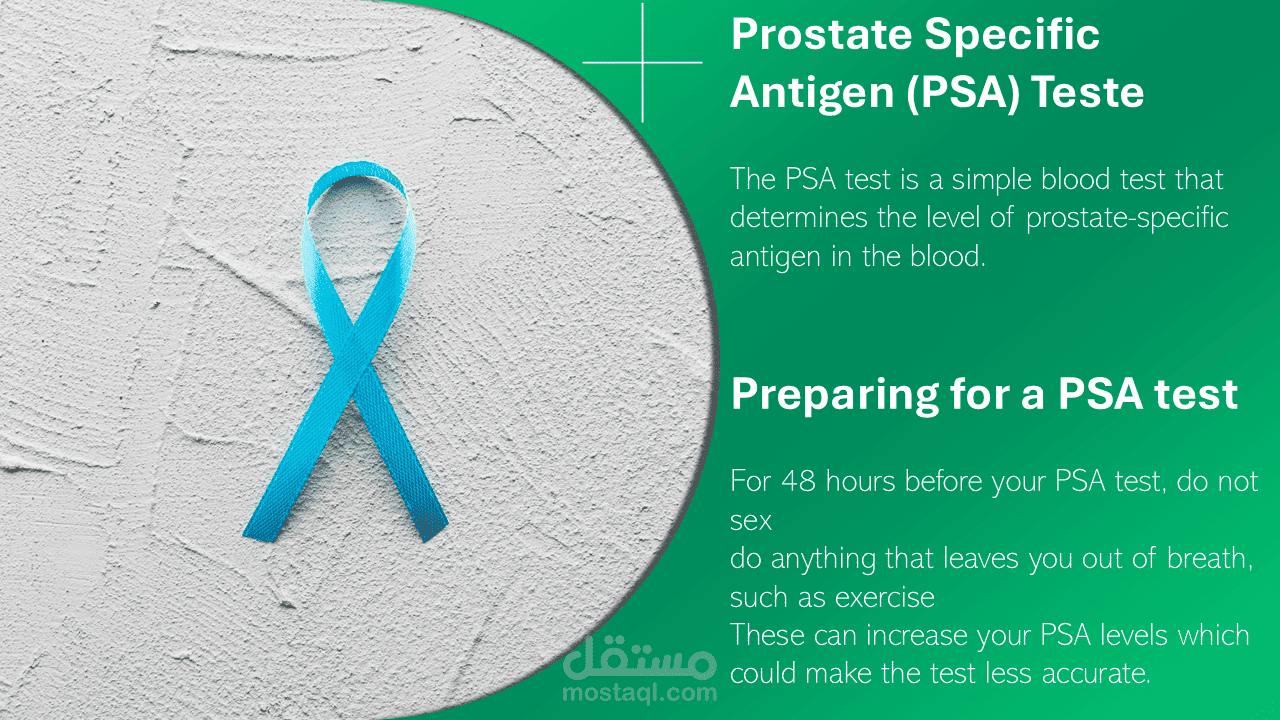 Prostate Specific Antigen (PSA) Teste

The PSA test is a simple blood test that determines the level of prostate-specific antigen in the blood.

Preparing for a PSA test

For 48 hours before your PSA test, do not sex

do anything that leaves you out of breath, such as exercise

These can increase your PSA levels which could make the test less accurate.

مستقل
mostaql.com